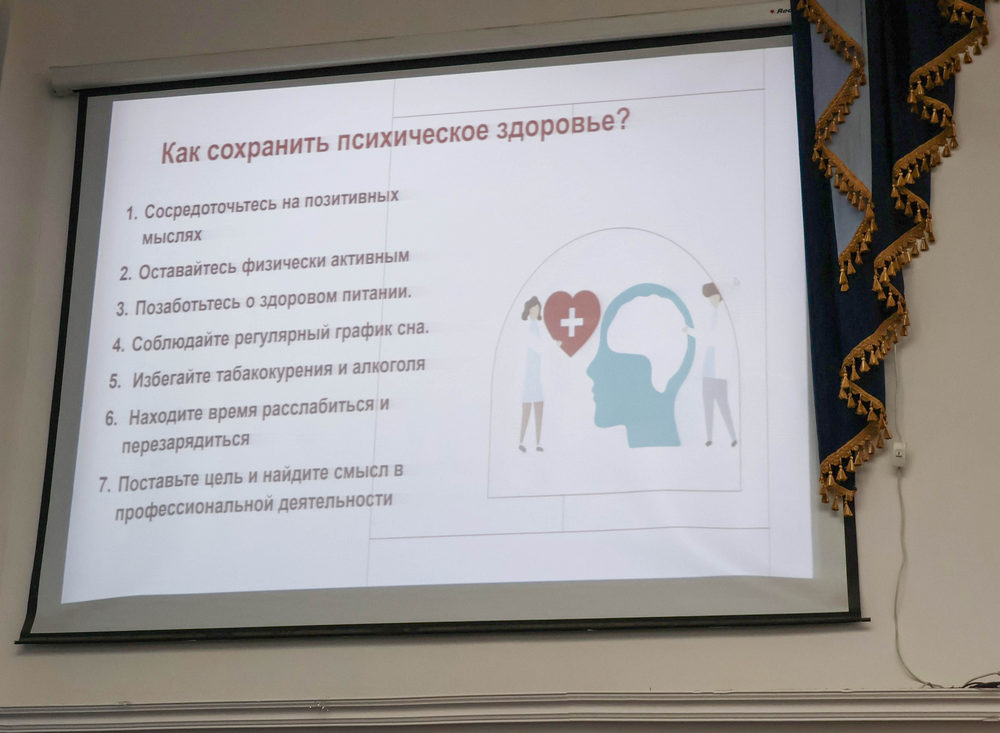 Как сохранить психическое здоровье?

1. Сосредоточьтесь на позитивных мыслях
2. Оставайтесь физически активным
3. Позаботьтесь о здоровом питании.
4. Соблюдайте регулярный график сна.
5. Избегайте табакокурения и алкоголя
6. Находите время расслабиться и перезарядиться
7. Поставьте цель и найдите смысл в профессиональной деятельности